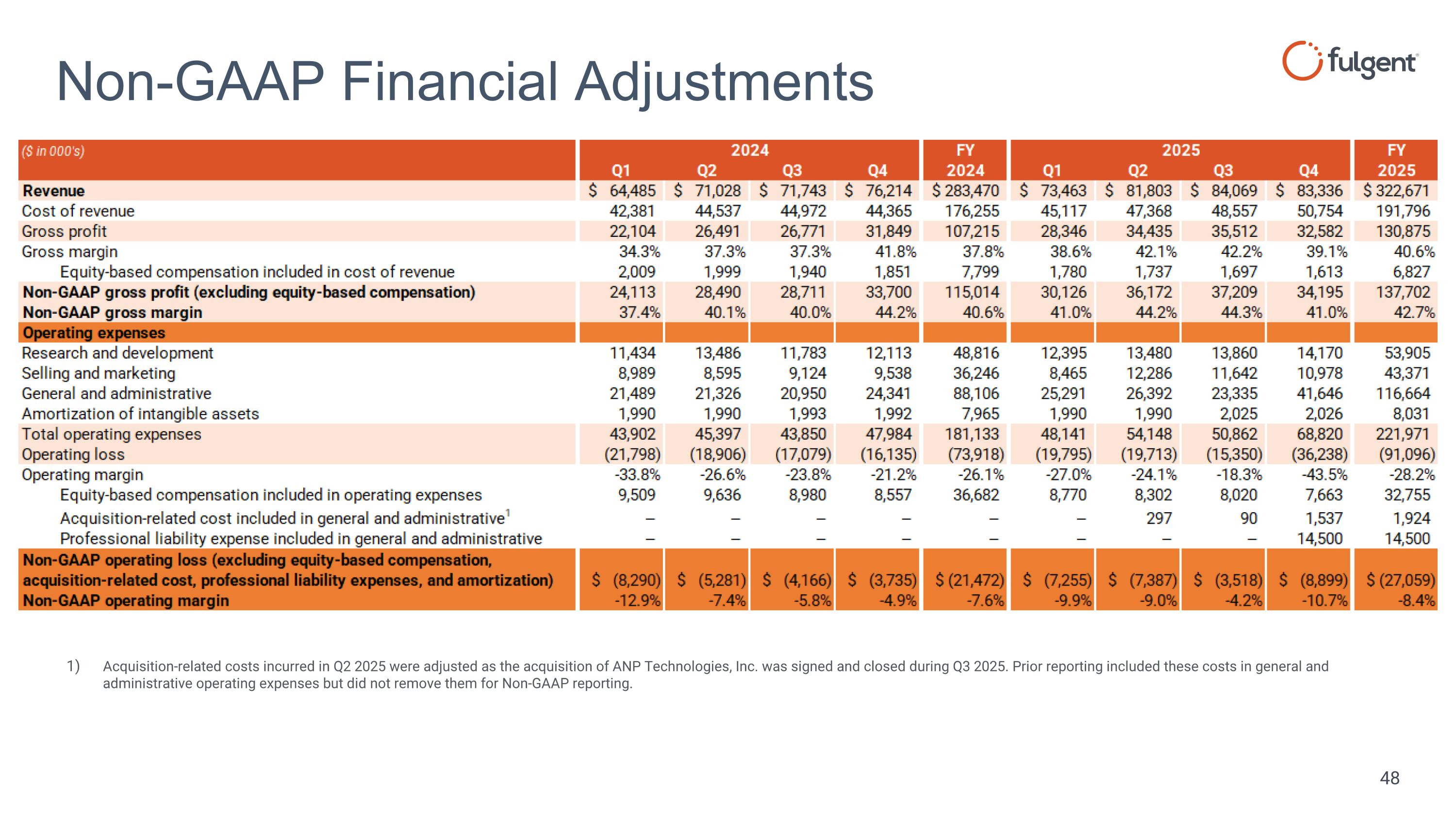 Non-GAAP Financial Adjustments

fulgent

| ($ in 000's) | 2024 Q1 | 2024 Q2 | 2024 Q3 | 2024 Q4 | FY 2024 | 2025 Q1 | 2025 Q2 | 2025 Q3 | 2025 Q4 | FY 2025 |
|---|---|---|---|---|---|---|---|---|---|---|
| Revenue | $ 64,485 | $ 71,028 | $ 71,743 | $ 76,214 | $ 283,470 | $ 73,463 | $ 81,803 | $ 84,069 | $ 83,336 | $ 322,671 |
| Cost of revenue | 42,381 | 44,537 | 44,972 | 44,365 | 176,255 | 45,117 | 47,368 | 48,557 | 50,754 | 191,796 |
| Gross profit | 22,104 | 26,491 | 26,771 | 31,849 | 107,215 | 28,346 | 34,435 | 35,512 | 32,582 | 130,875 |
| Gross margin | 34.3% | 37.3% | 37.3% | 41.8% | 37.8% | 38.6% | 42.1% | 42.2% | 39.1% | 40.6% |
| Equity-based compensation included in cost of revenue | 2,009 | 1,999 | 1,940 | 1,851 | 7,799 | 1,780 | 1,737 | 1,697 | 1,613 | 6,827 |
| Non-GAAP gross profit (excluding equity-based compensation) | 24,113 | 28,490 | 28,711 | 33,700 | 115,014 | 30,126 | 36,172 | 37,209 | 34,195 | 137,702 |
| Non-GAAP gross margin | 37.4% | 40.1% | 40.0% | 44.2% | 40.6% | 41.0% | 44.2% | 44.3% | 41.0% | 42.7% |
| Operating expenses | | | | | | | | | | |
| Research and development | 11,434 | 13,486 | 11,783 | 12,113 | 48,816 | 12,395 | 13,480 | 13,860 | 14,170 | 53,905 |
| Selling and marketing | 8,989 | 8,595 | 9,124 | 9,538 | 36,246 | 8,465 | 12,286 | 11,642 | 10,978 | 43,371 |
| General and administrative | 21,489 | 21,326 | 20,950 | 24,341 | 88,106 | 25,291 | 26,392 | 23,335 | 41,646 | 116,664 |
| Amortization of intangible assets | 1,990 | 1,990 | 1,993 | 1,992 | 7,965 | 1,990 | 1,990 | 2,025 | 2,026 | 8,031 |
| Total operating expenses | 43,902 | 45,397 | 43,850 | 47,984 | 181,133 | 48,141 | 54,148 | 50,862 | 68,820 | 221,971 |
| Operating loss | (21,798) | (18,906) | (17,079) | (16,135) | (73,918) | (19,795) | (19,713) | (15,350) | (36,238) | (91,096) |
| Operating margin | -33.8% | -26.6% | -23.8% | -21.2% | -26.1% | -27.0% | -24.1% | -18.3% | -43.5% | -28.2% |
| Equity-based compensation included in operating expenses | 9,509 | 9,636 | 8,980 | 8,557 | 36,682 | 8,770 | 8,302 | 8,020 | 7,663 | 32,755 |
| Acquisition-related cost included in general and administrative$^1$ | – | – | – | – | – | – | 297 | 90 | 1,537 | 1,924 |
| Professional liability expense included in general and administrative | – | – | – | – | – | – | – | – | 14,500 | 14,500 |
| Non-GAAP operating loss (excluding equity-based compensation, acquisition-related cost, professional liability expenses, and amortization) | $ (8,290) | $ (5,281) | $ (4,166) | $ (3,735) | $ (21,472) | $ (7,255) | $ (7,387) | $ (3,518) | $ (8,899) | $ (27,059) |
| Non-GAAP operating margin | -12.9% | -7.4% | -5.8% | -4.9% | -7.6% | -9.9% | -9.0% | -4.2% | -10.7% | -8.4% |

1) Acquisition-related costs incurred in Q2 2025 were adjusted as the acquisition of ANP Technologies, Inc. was signed and closed during Q3 2025. Prior reporting included these costs in general and administrative operating expenses but did not remove them for Non-GAAP reporting.

48